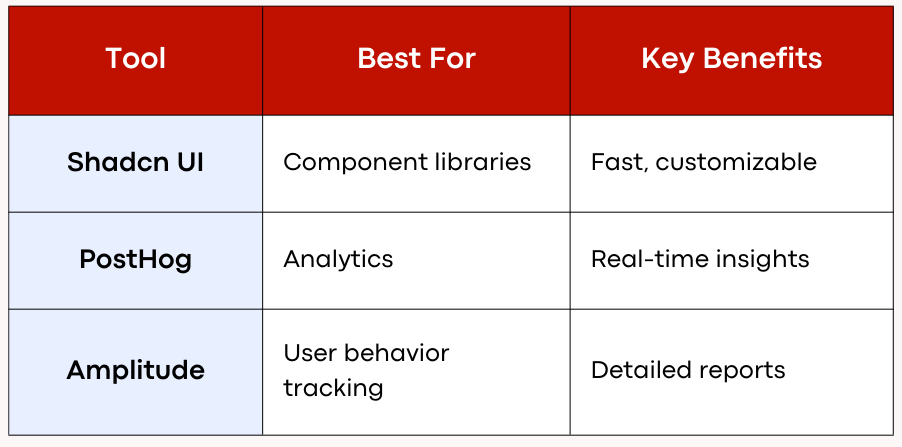 | Tool | Best For | Key Benefits |
|---|---|---|
| Shadcn UI | Component libraries | Fast, customizable |
| PostHog | Analytics | Real-time insights |
| Amplitude | User behavior tracking | Detailed reports |